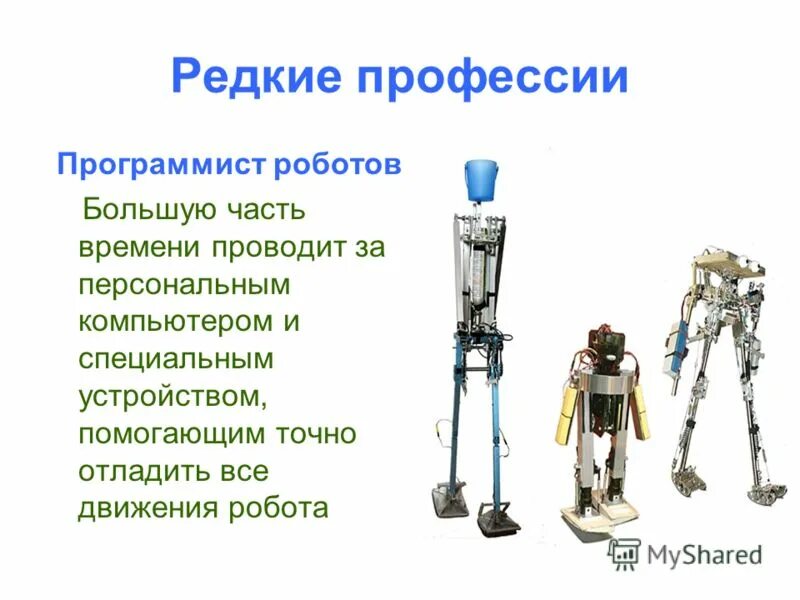 Редкие профессии

Программист роботов

Большую часть времени проводит за персональным компьютером и специальным устройством, помогающим точно отладить все движения робота

MyShared